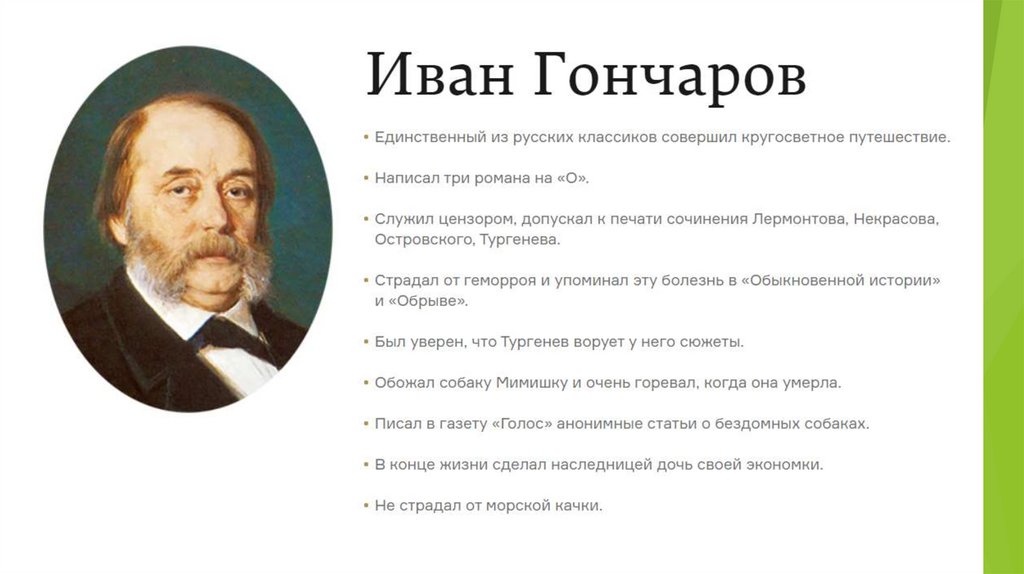 Иван Гончаров

• Единственный из русских классиков совершил кругосветное путешествие.

• Написал три романа на «О».

• Служил цензором, допускал к печати сочинения Лермонтова, Некрасова, Островского, Тургенева.

• Страдал от геморроя и упоминал эту болезнь в «Обыкновенной истории» и «Обрыве».

• Был уверен, что Тургенев ворует у него сюжеты.

• Обожал собаку Мимишку и очень горевал, когда она умерла.

• Писал в газету «Голос» анонимные статьи о бездомных собаках.

• В конце жизни сделал наследницей дочь своей экономки.

• Не страдал от морской качки.